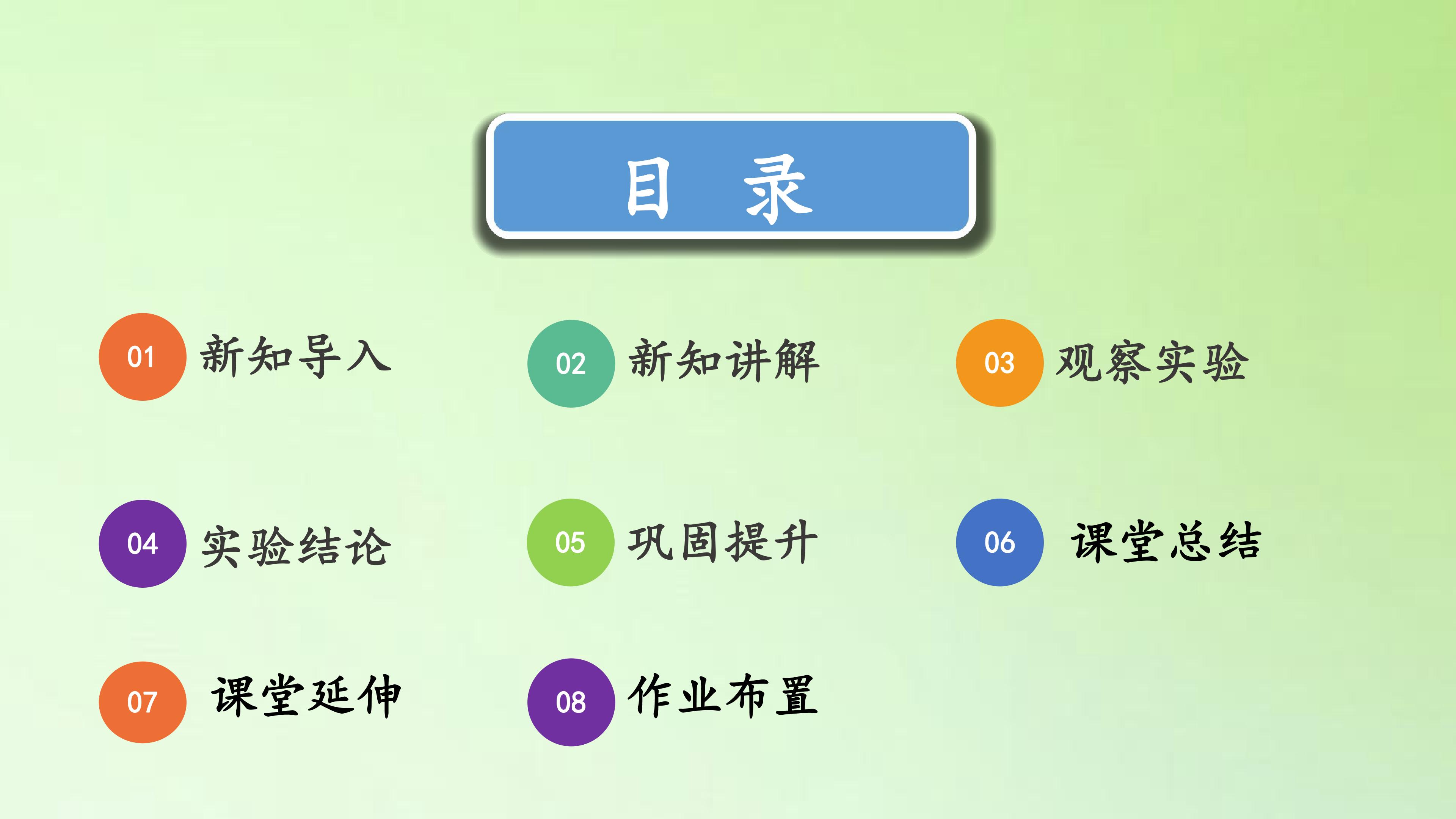 目 录

01 新知导入

02 新知讲解

03 观察实验

04 实验结论

05 巩固提升

06 课堂总结

07 课堂延伸

08 作业布置